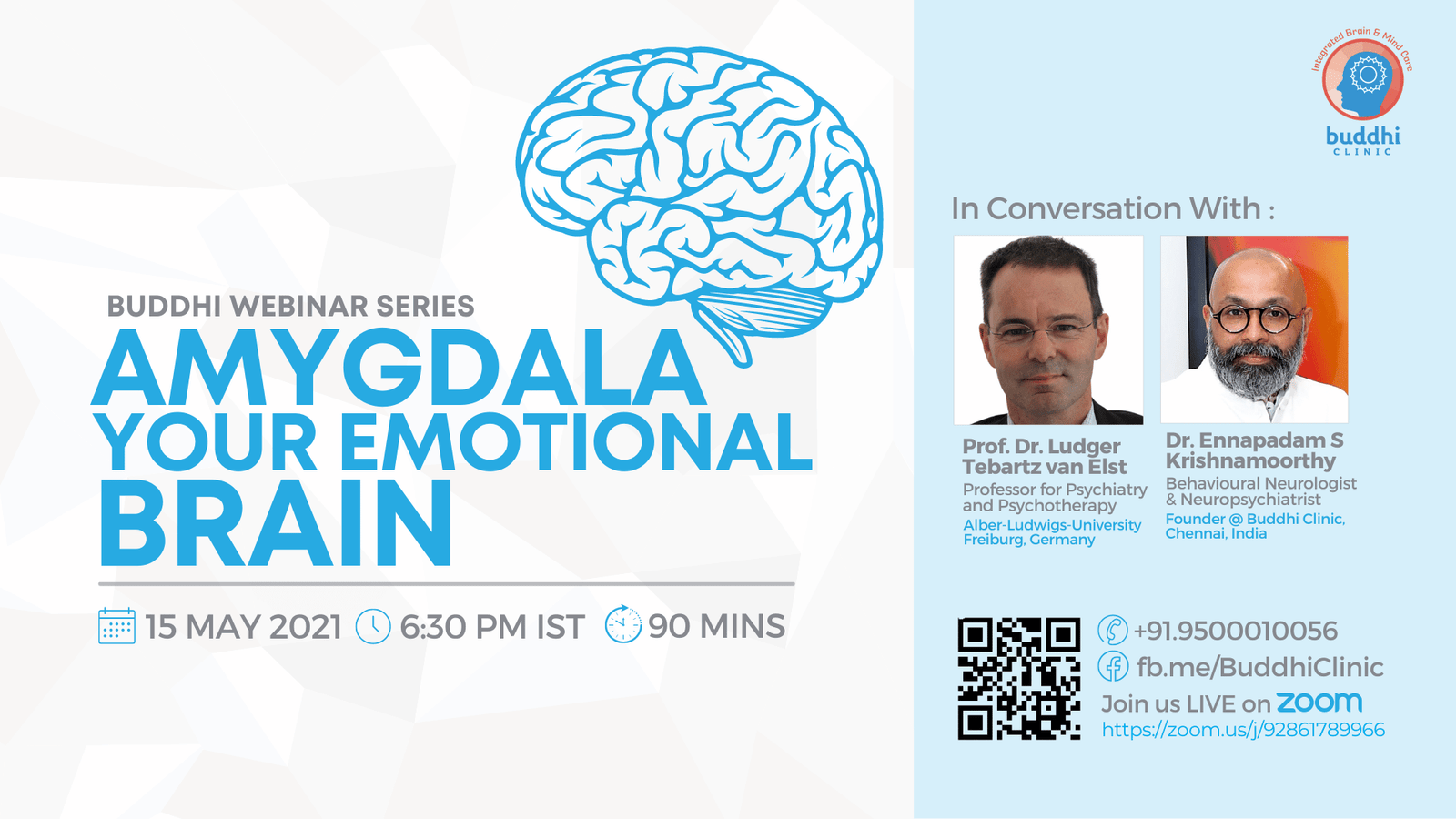 BUDDHI WEBINAR SERIES
AMYGDALA
YOUR EMOTIONAL
BRAIN

15 MAY 2021 6:30 PM IST 90 MINS

Integrated Brain & Mind Care
buddhi
CLINIC

In Conversation With :

Prof. Dr. Ludger Tebartz van Elst
Professor for Psychiatry and Psychotherapy
Alber-Ludwigs-University Freiburg, Germany

Dr. Ennapadam S Krishnamoorthy
Behavioural Neurologist & Neuropsychiatrist
Founder @ Buddhi Clinic, Chennai, India

+91.9500010056
fb.me/BuddhiClinic
Join us LIVE on zoom
https://zoom.us/j/92861789966